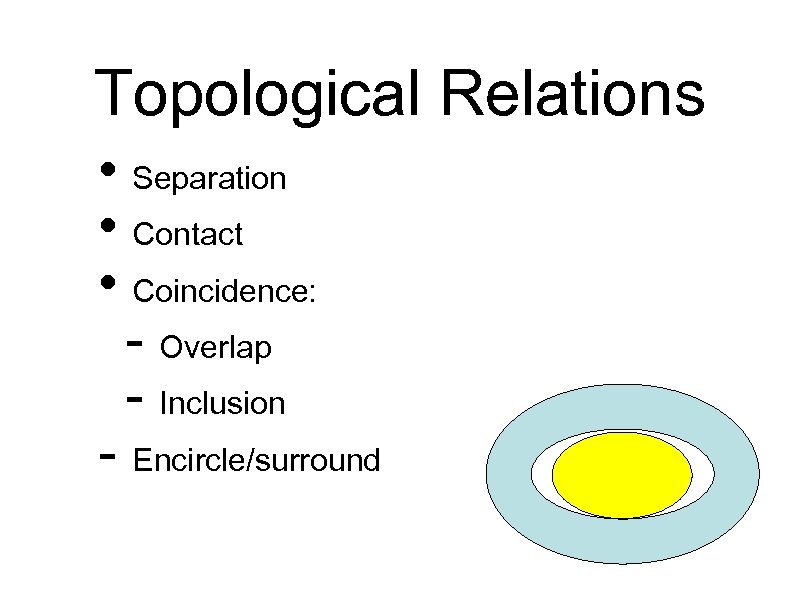 Topological Relations

• Separation
• Contact
• Coincidence:
 - Overlap
 - Inclusion
- Encircle/surround